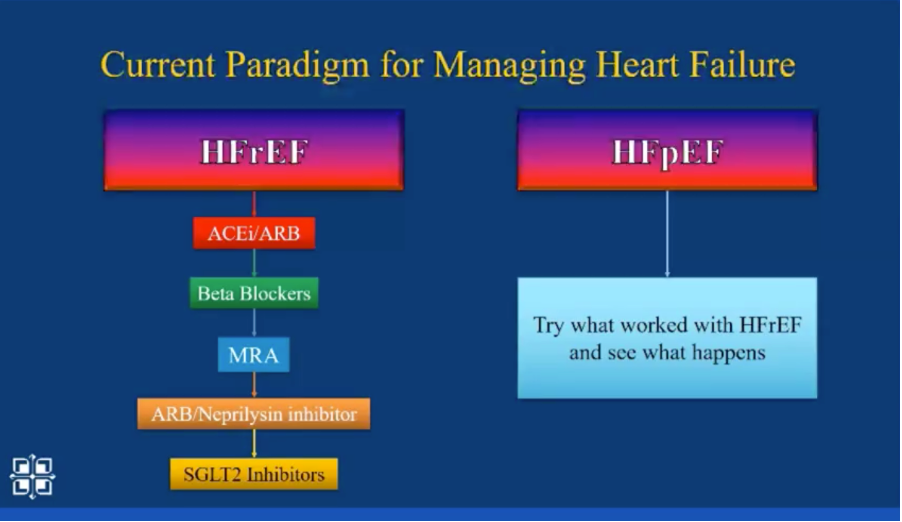 Current Paradigm for Managing Heart Failure

HFrEF

ACEi/ARB

Beta Blockers

MRA

ARB/Neprilysin inhibitor

SGLT2 Inhibitors

HFpEF

Try what worked with HFrEF and see what happens